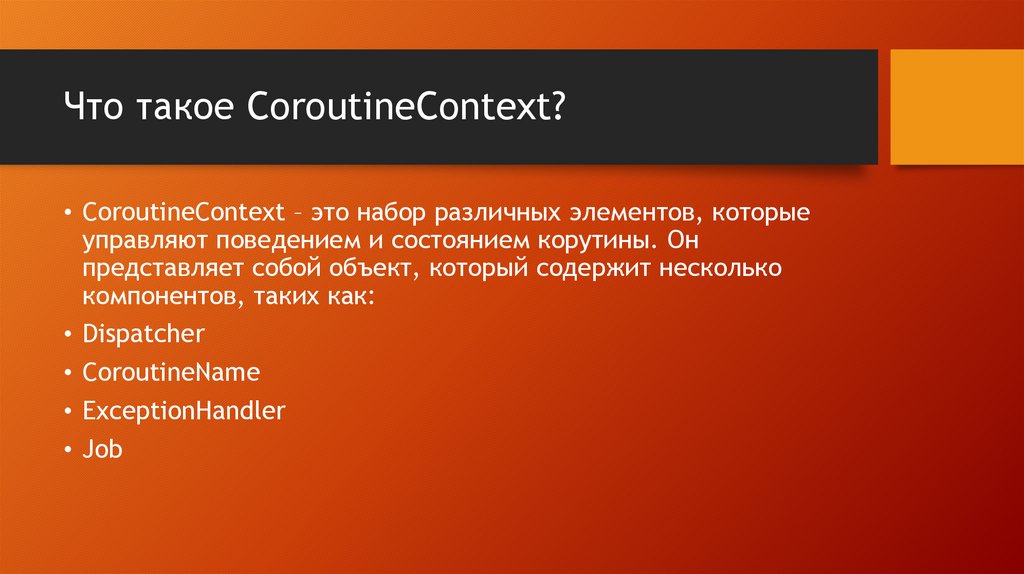 Что такое CoroutineContext?

• CoroutineContext – это набор различных элементов, которые управляют поведением и состоянием корутины. Он представляет собой объект, который содержит несколько компонентов, таких как:

• Dispatcher

• CoroutineName

• ExceptionHandler

• Job